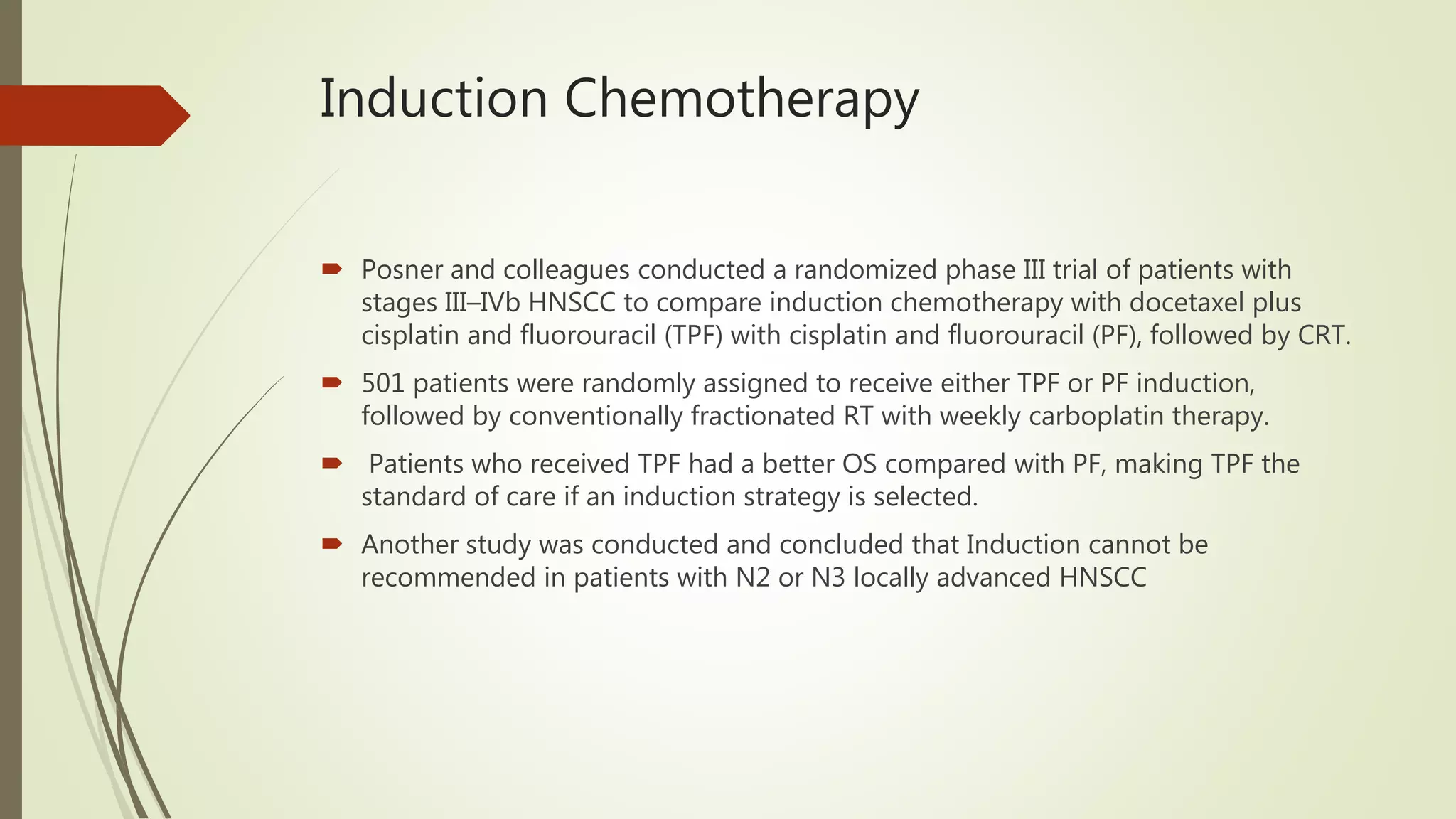 Induction Chemotherapy

Posner and colleagues conducted a randomized phase III trial of patients with stages III–IVb HNSCC to compare induction chemotherapy with docetaxel plus cisplatin and fluorouracil (TPF) with cisplatin and fluorouracil (PF), followed by CRT.

501 patients were randomly assigned to receive either TPF or PF induction, followed by conventionally fractionated RT with weekly carboplatin therapy.

Patients who received TPF had a better OS compared with PF, making TPF the standard of care if an induction strategy is selected.

Another study was conducted and concluded that Induction cannot be recommended in patients with N2 or N3 locally advanced HNSCC